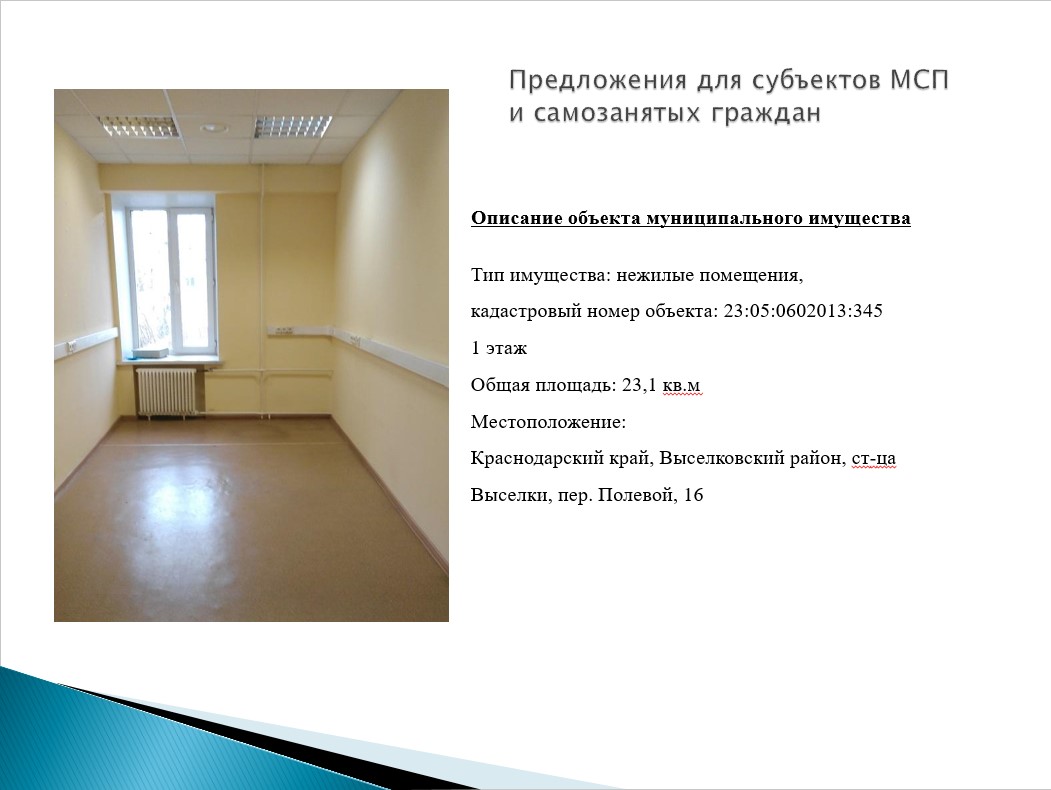 Предложения для субъектов МСП и самозанятых граждан

Описание объекта муниципального имущества

Тип имущества: нежилые помещения,

кадастровый номер объекта: 23:05:0602013:345

1 этаж

Общая площадь: 23,1 кв.м

Местоположение:

Краснодарский край, Выселковский район, ст-ца Выселки, пер. Полевой, 16